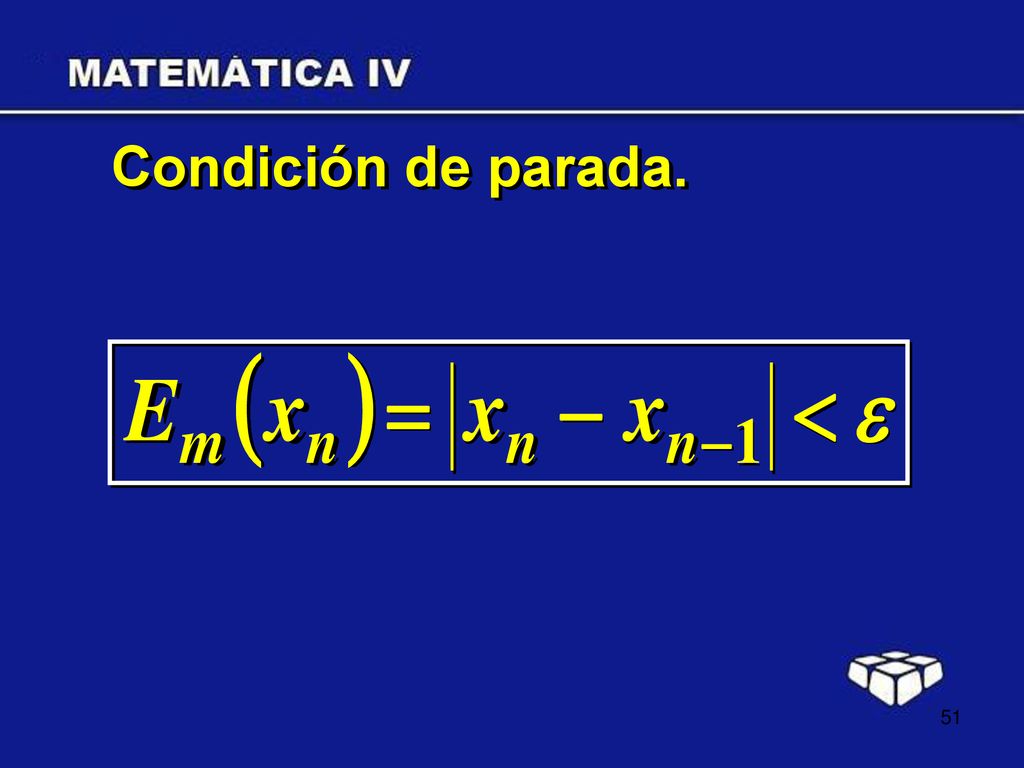 MATEMÁTICA IV

Condición de parada.

$E_m(x_n) = |x_n - x_{n-1}| < \varepsilon$

51